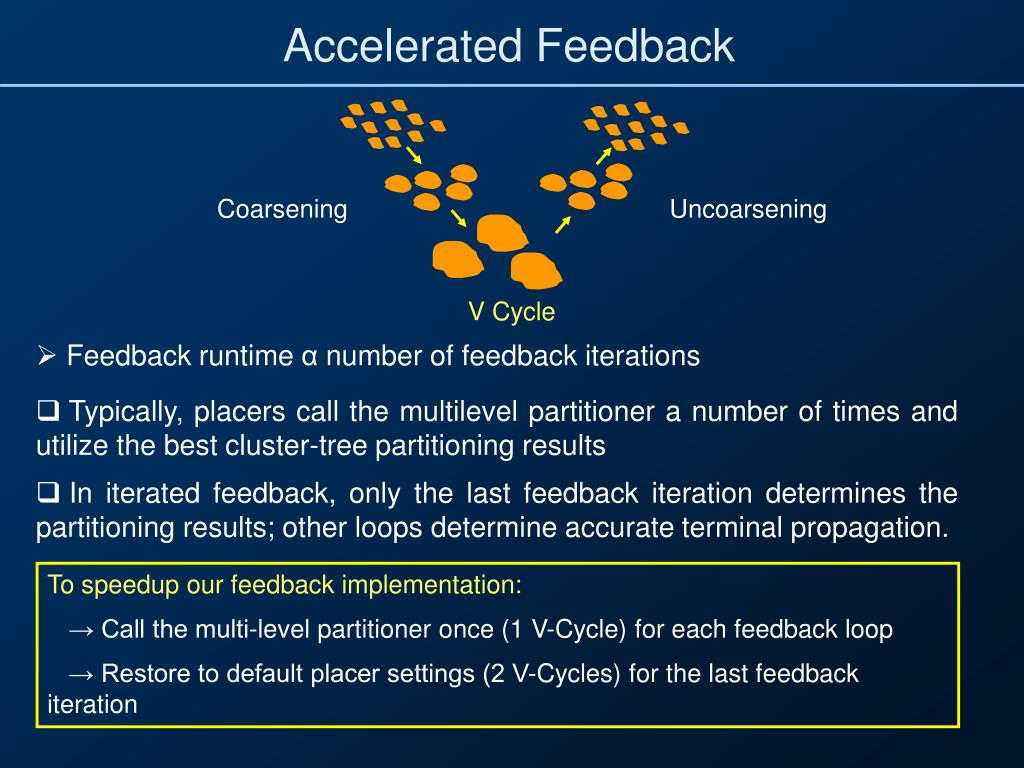 Accelerated Feedback

Coarsening

Uncoarsening

V Cycle

➢ Feedback runtime α number of feedback iterations

❑ Typically, placers call the multilevel partitioner a number of times and utilize the best cluster-tree partitioning results

❑ In iterated feedback, only the last feedback iteration determines the partitioning results; other loops determine accurate terminal propagation.

To speedup our feedback implementation:

→ Call the multi-level partitioner once (1 V-Cycle) for each feedback loop

→ Restore to default placer settings (2 V-Cycles) for the last feedback iteration